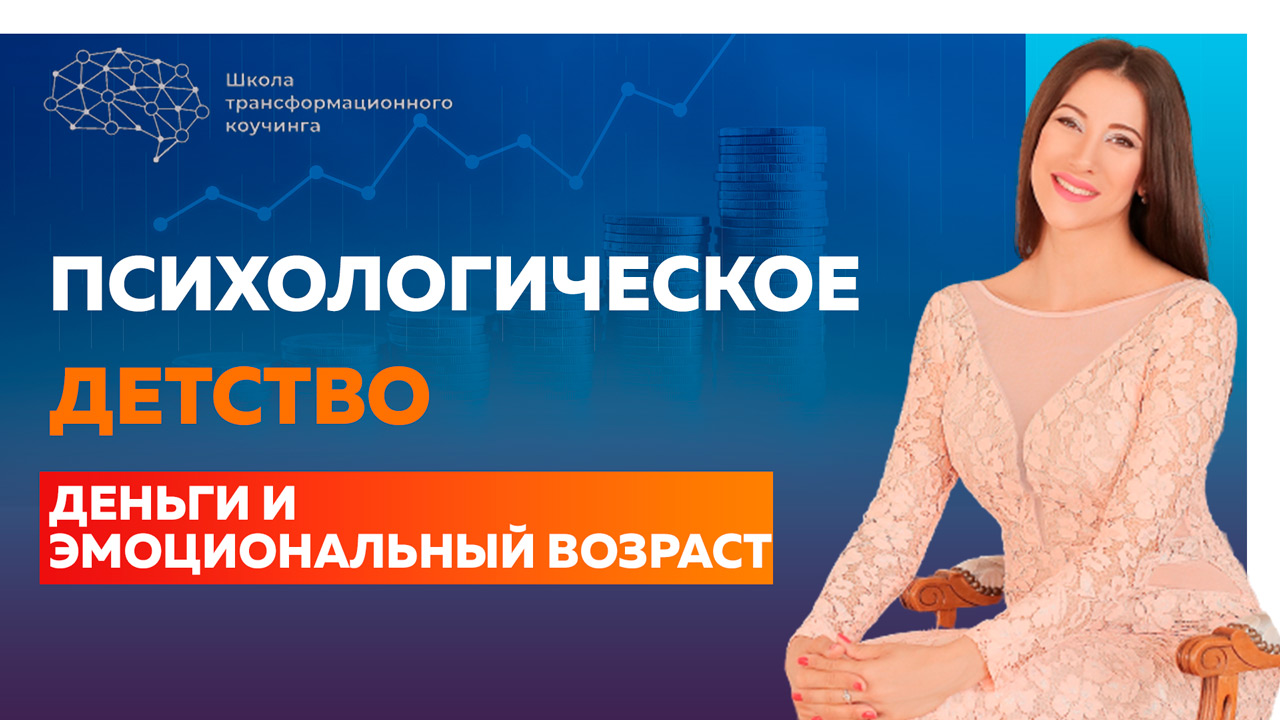 Школа трансформационного коучинга

ПСИХОЛОГИЧЕСКОЕ
ДЕТСТВО

ДЕНЬГИ И
ЭМОЦИОНАЛЬНЫЙ ВОЗРАСТ